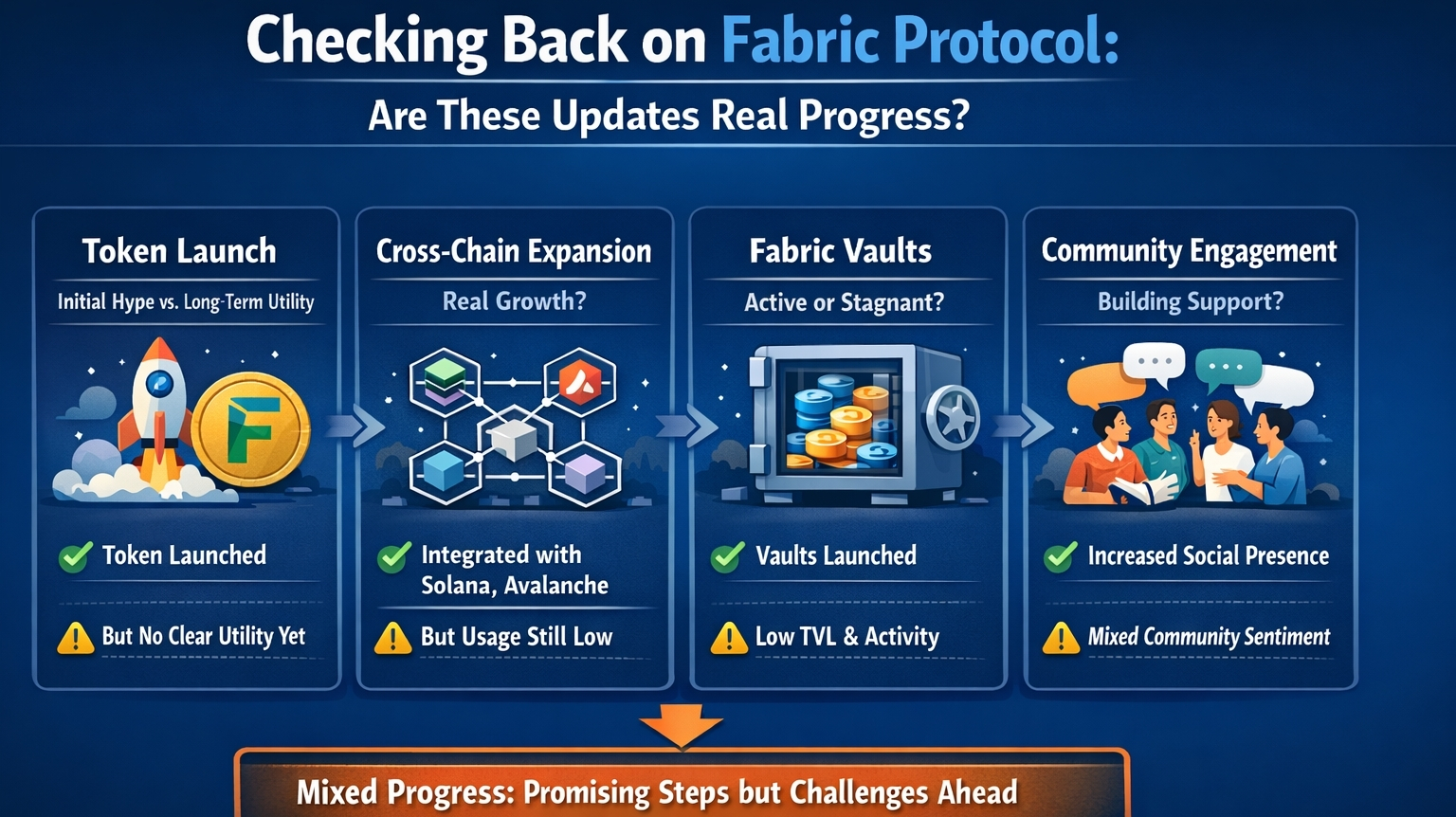 Checking Back on Fabric Protocol:
Are These Updates Real Progress?

Token Launch
Initial Hype vs. Long-Term Utility
F
Token Launched
But No Clear Utility Yet

Cross-Chain Expansion
Real Growth?
Integrated with Solana, Avalanche
But Usage Still Low

Fabric Vaults
Active or Stagnant?
Vaults Launched
Low TVL & Activity

Community Engagement
Building Support?
Increased Social Presence
Mixed Community Sentiment

Mixed Progress: Promising Steps but Challenges Ahead